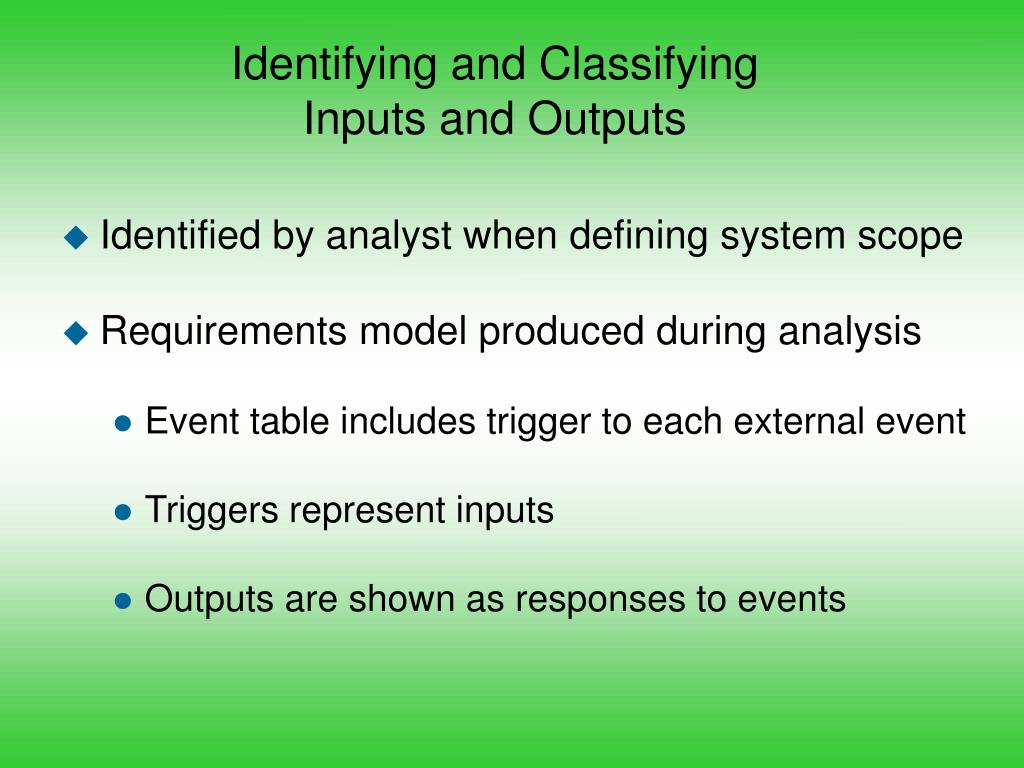 Identifying and Classifying
Inputs and Outputs

◆ Identified by analyst when defining system scope

◆ Requirements model produced during analysis

● Event table includes trigger to each external event

● Triggers represent inputs

● Outputs are shown as responses to events